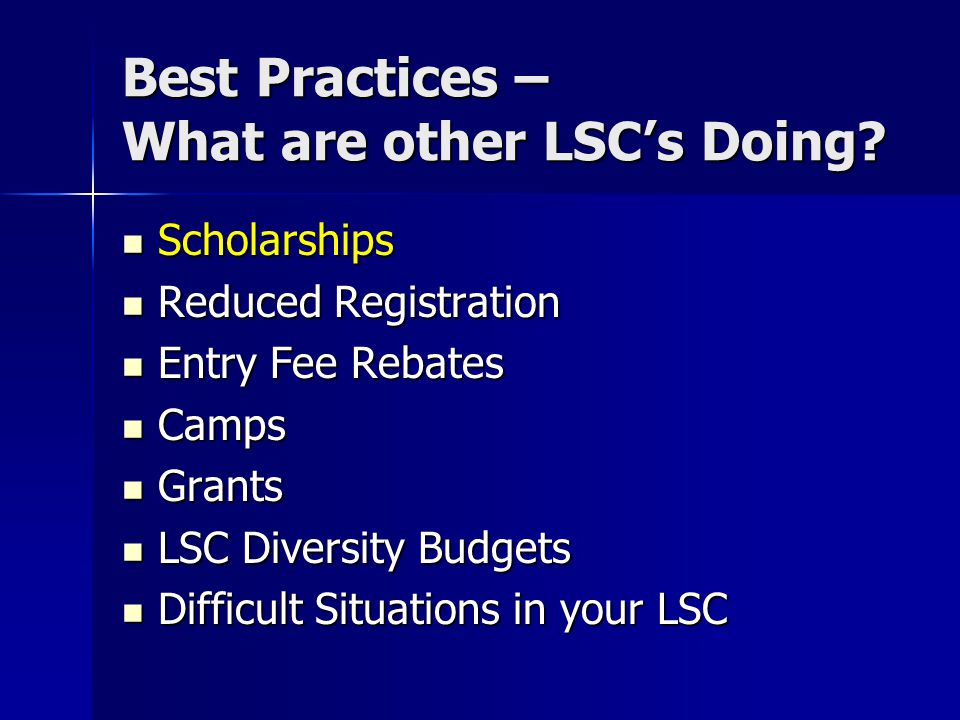 Best Practices –
What are other LSC's Doing?

- Scholarships
- Reduced Registration
- Entry Fee Rebates
- Camps
- Grants
- LSC Diversity Budgets
- Difficult Situations in your LSC